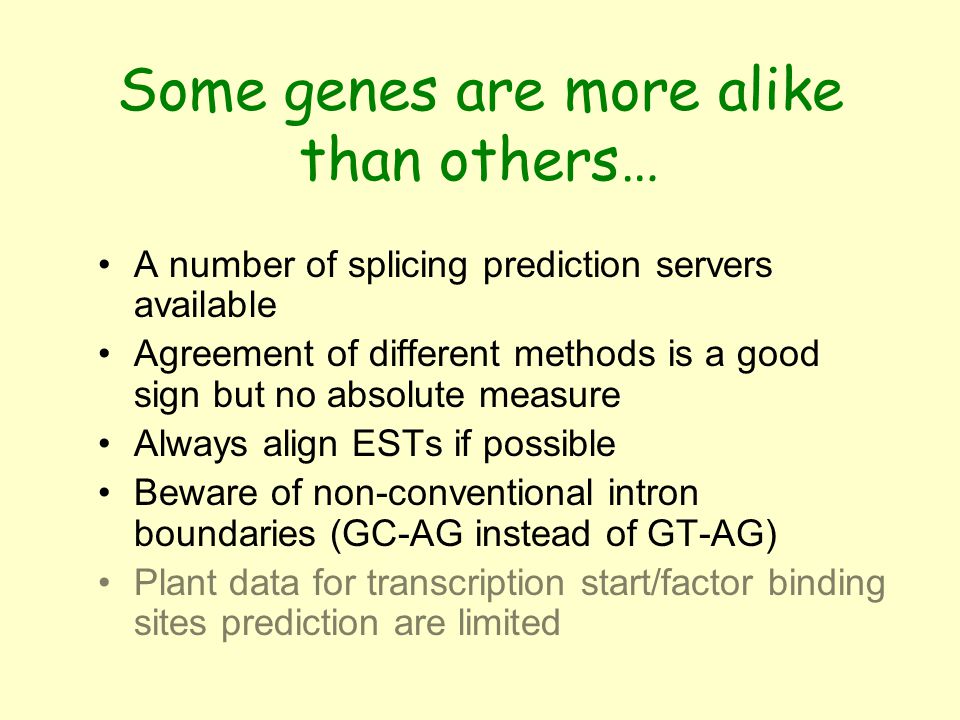 Some genes are more alike than others…

• A number of splicing prediction servers available
• Agreement of different methods is a good sign but no absolute measure
• Always align ESTs if possible
• Beware of non-conventional intron boundaries (GC-AG instead of GT-AG)
• Plant data for transcription start/factor binding sites prediction are limited